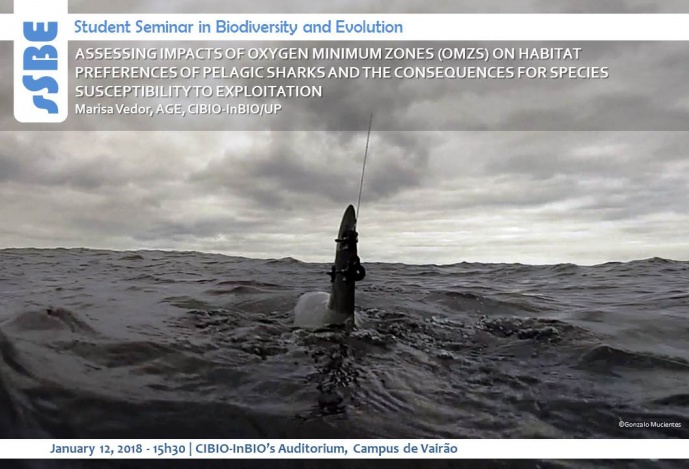 SSBE

Student Seminar in Biodiversity and Evolution

ASSESSING IMPACTS OF OXYGEN MINIMUM ZONES (OMZS) ON HABITAT PREFERENCES OF PELAGIC SHARKS AND THE CONSEQUENCES FOR SPECIES SUSCEPTIBILITY TO EXPLOITATION

Marisa Vedor, AGE, CIBIO-InBIO/UP

©Gonzalo Mucientes

January 12, 2018 - 15h30 | CIBIO-InBIO's Auditorium, Campus de Vairão